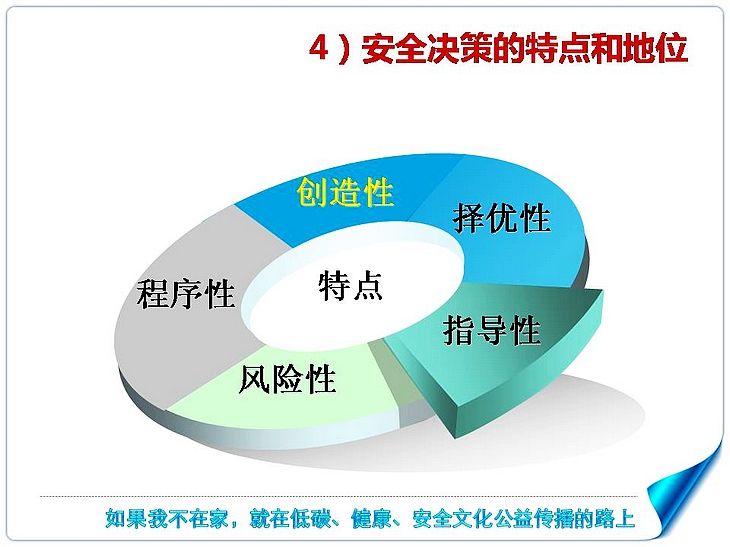 4）安全决策的特点和地位

创造性
择优性
程序性
特点
指导性
风险性

如果我不在家，就在低碳、健康、安全文化公益传播的路上